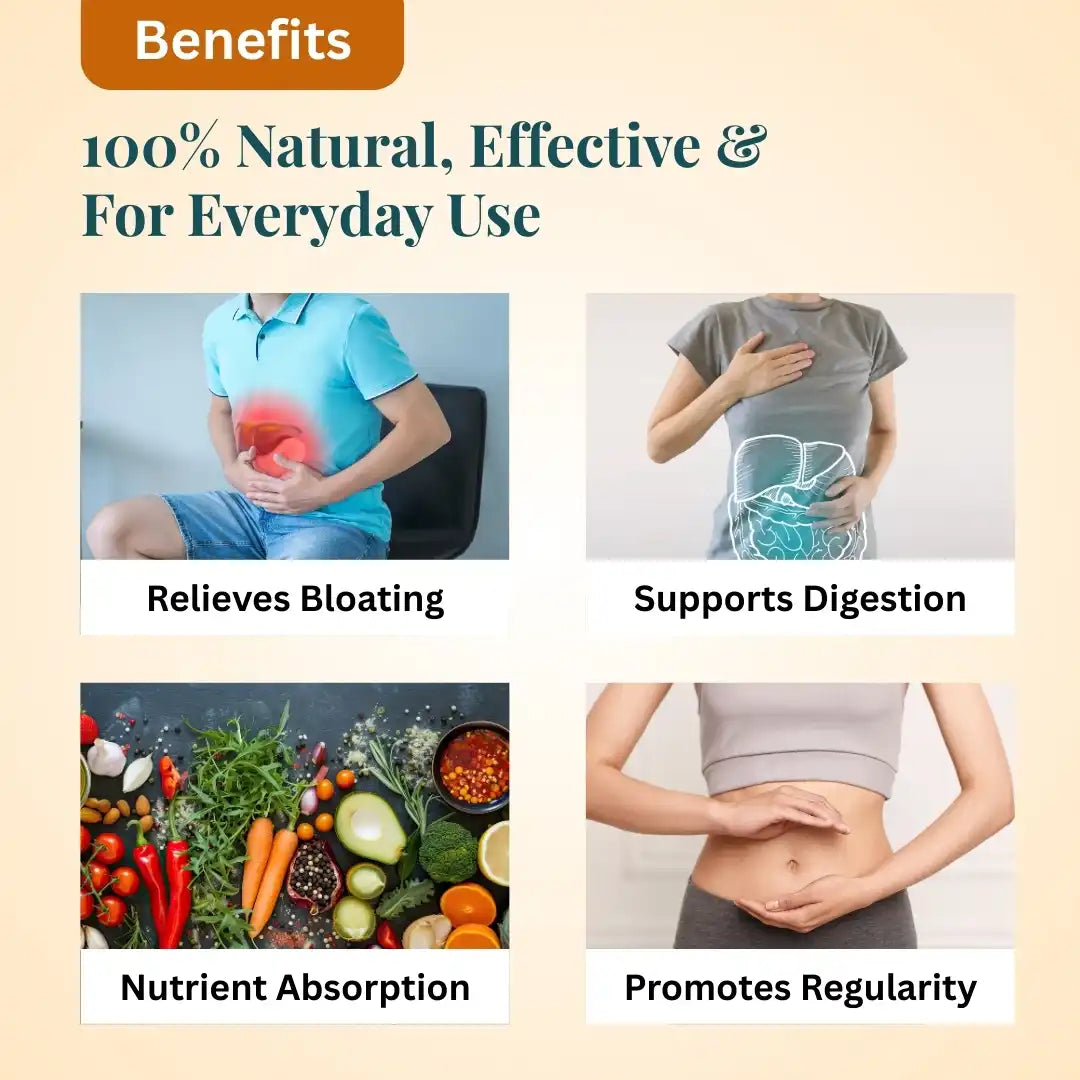 Benefits

100% Natural, Effective & For Everyday Use

Relieves Bloating

Supports Digestion

Nutrient Absorption

Promotes Regularity